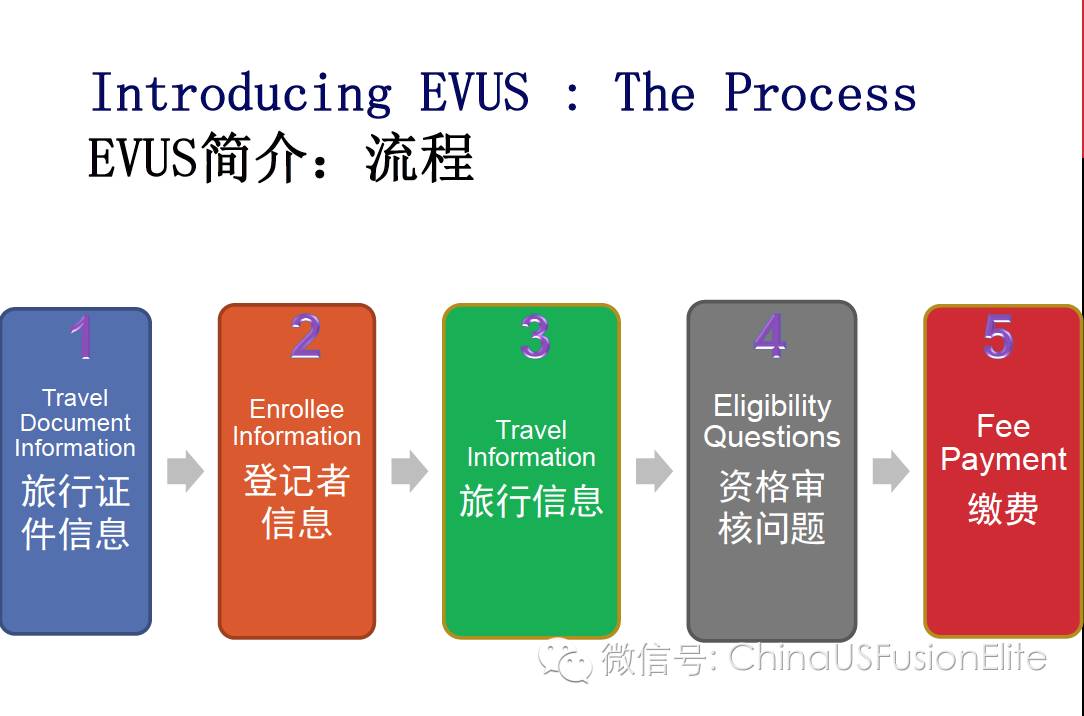 Introducing EVUS : The Process
EVUS简介：流程

1
Travel Document Information
旅行证件信息

2
Enrollee Information
登记者信息

3
Travel Information
旅行信息

4
Eligibility Questions
资格审核问题

5
Fee Payment
缴费

微信号: ChinaUSFusionElite